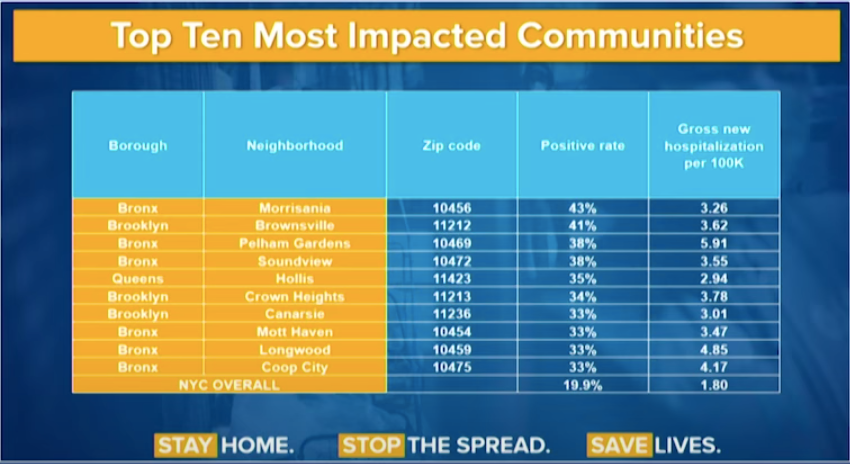 Top Ten Most Impacted Communities

| Borough | Neighborhood | Zip code | Positive rate | Gross new hospitalization per 100K |
|---|---|---|---|---|
| Bronx | Morrisania | 10456 | 43% | 3.26 |
| Brooklyn | Brownsville | 11212 | 41% | 3.62 |
| Bronx | Pelham Gardens | 10469 | 38% | 5.91 |
| Bronx | Soundview | 10472 | 38% | 3.55 |
| Queens | Hollis | 11423 | 35% | 2.94 |
| Brooklyn | Crown Heights | 11213 | 34% | 3.78 |
| Brooklyn | Canarsie | 11236 | 33% | 3.01 |
| Bronx | Mott Haven | 10454 | 33% | 3.47 |
| Bronx | Longwood | 10459 | 33% | 4.85 |
| Bronx | Coop City | 10475 | 33% | 4.17 |
| NYC OVERALL | | | 19.9% | 1.80 |

STAY HOME. STOP THE SPREAD. SAVE LIVES.